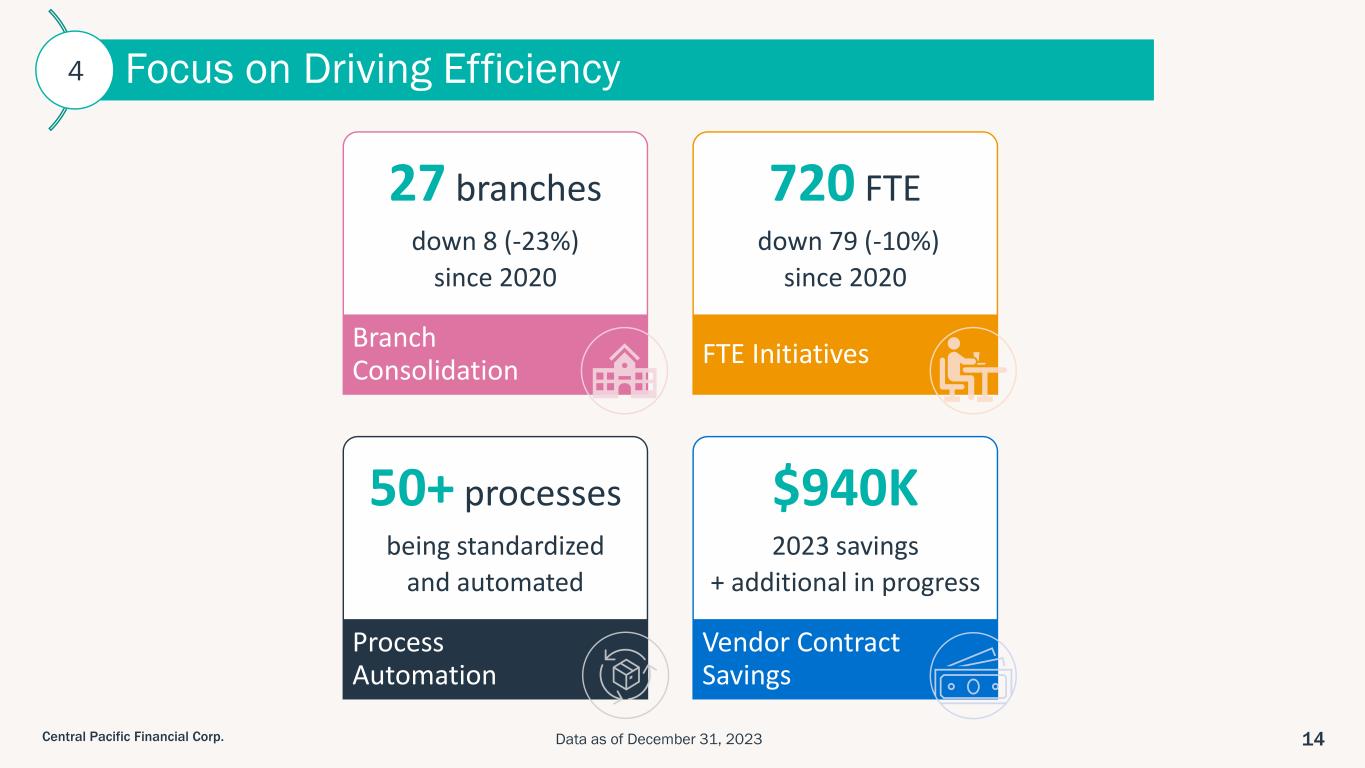 4 Focus on Driving Efficiency

27 branches
down 8 (-23%) since 2020
Branch Consolidation

720 FTE
down 79 (-10%) since 2020
FTE Initiatives

50+ processes
being standardized and automated
Process Automation

$940K
2023 savings + additional in progress
Vendor Contract Savings

Central Pacific Financial Corp.
Data as of December 31, 2023
14